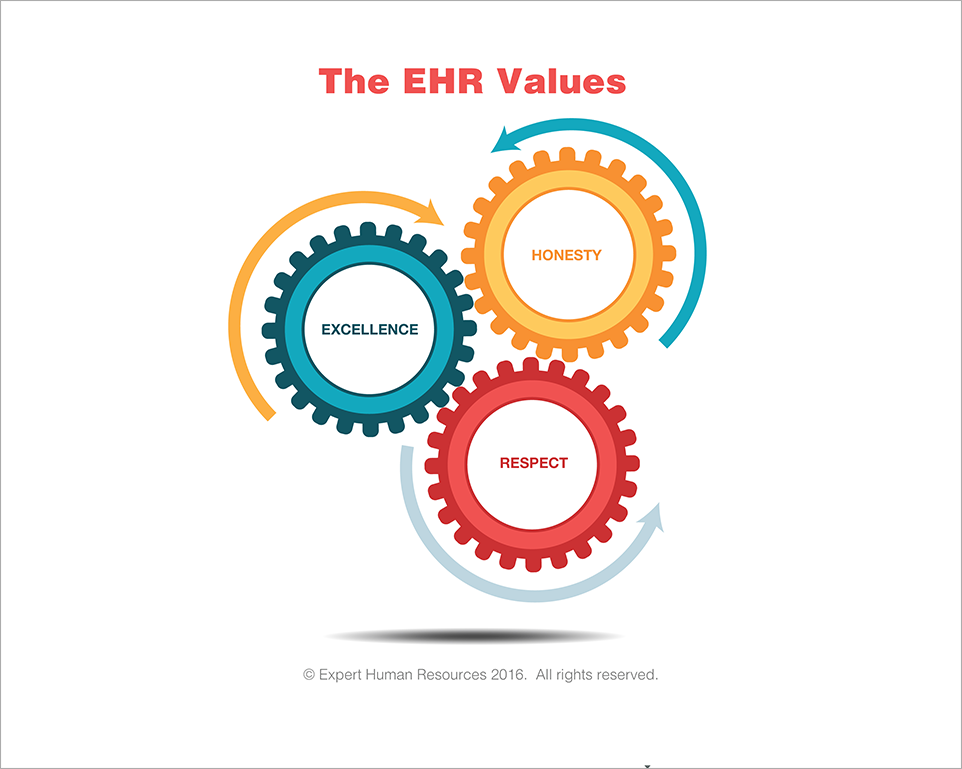 The EHR Values

HONESTY

EXCELLENCE

RESPECT

© Expert Human Resources 2016. All rights reserved.